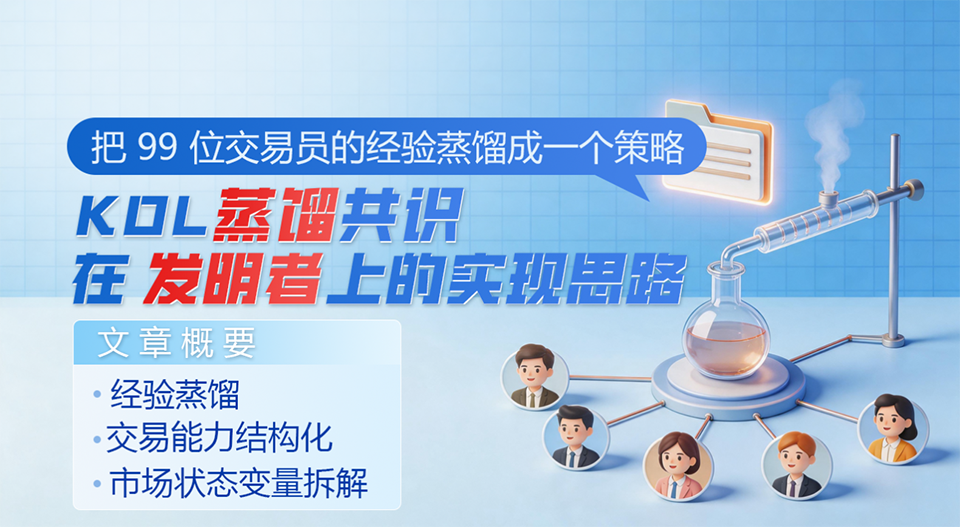 把 99 位交易员的经验蒸馏成一个策略

KOL蒸馏共识
在 发明者上的实现思路

文章概要

• 经验蒸馏
• 交易能力结构化
• 市场状态变量拆解